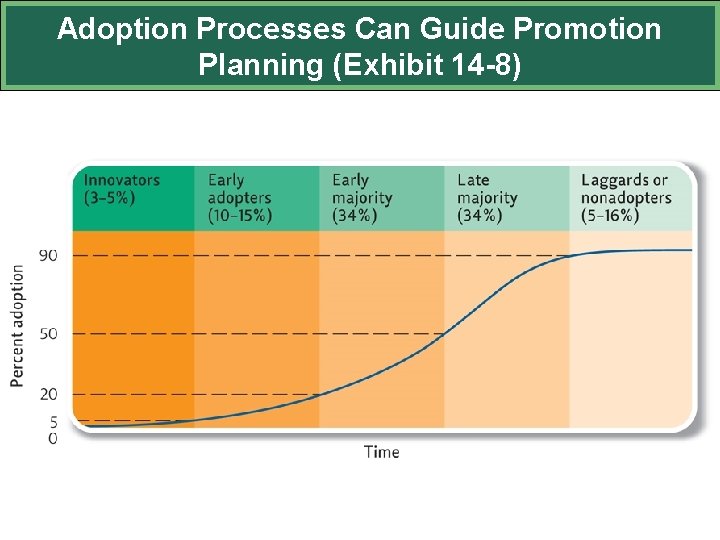 Adoption Processes Can Guide Promotion Planning (Exhibit 14-8)

Innovators (3–5%)

Early adopters (10–15%)

Early majority (34%)

Late majority (34%)

Laggards or nonadopters (5–16%)

Percent adoption

90

50

20

5

0

Time